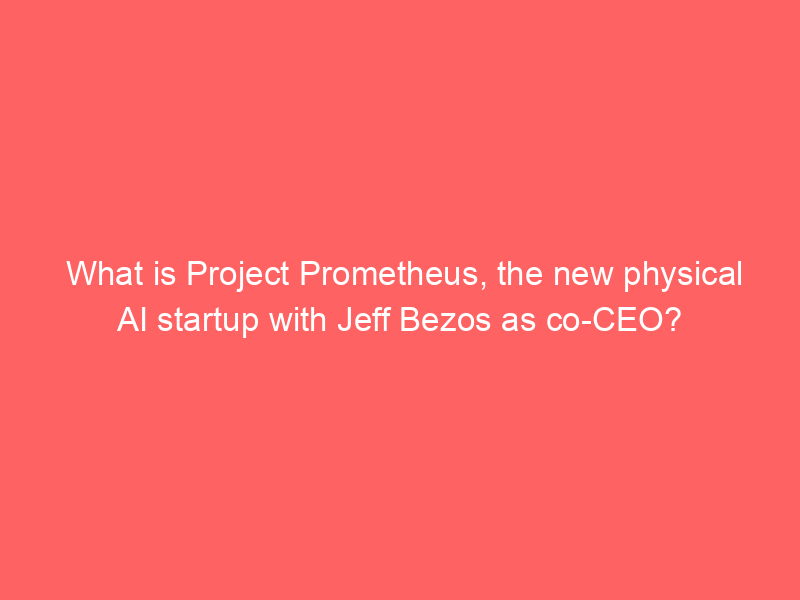 What is Project Prometheus, the new physical AI startup with Jeff Bezos as co-CEO?